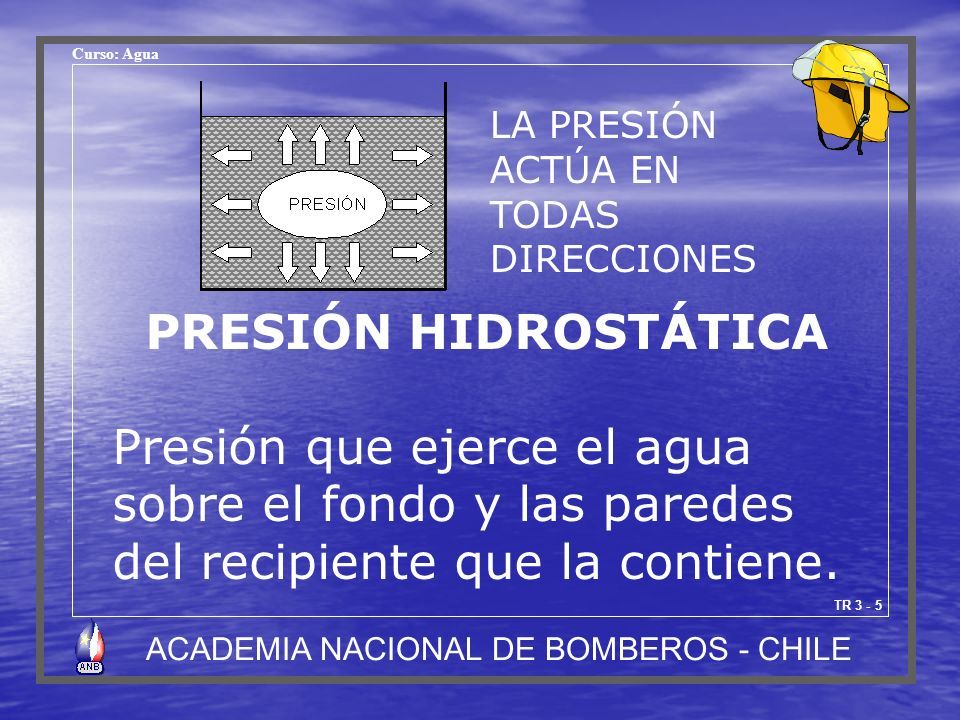 Curso: Agua

PRESIÓN

LA PRESIÓN ACTÚA EN TODAS DIRECCIONES

PRESIÓN HIDROSTÁTICA

Presión que ejerce el agua sobre el fondo y las paredes del recipiente que la contiene.

TR 3 - 5

ANB

ACADEMIA NACIONAL DE BOMBEROS - CHILE